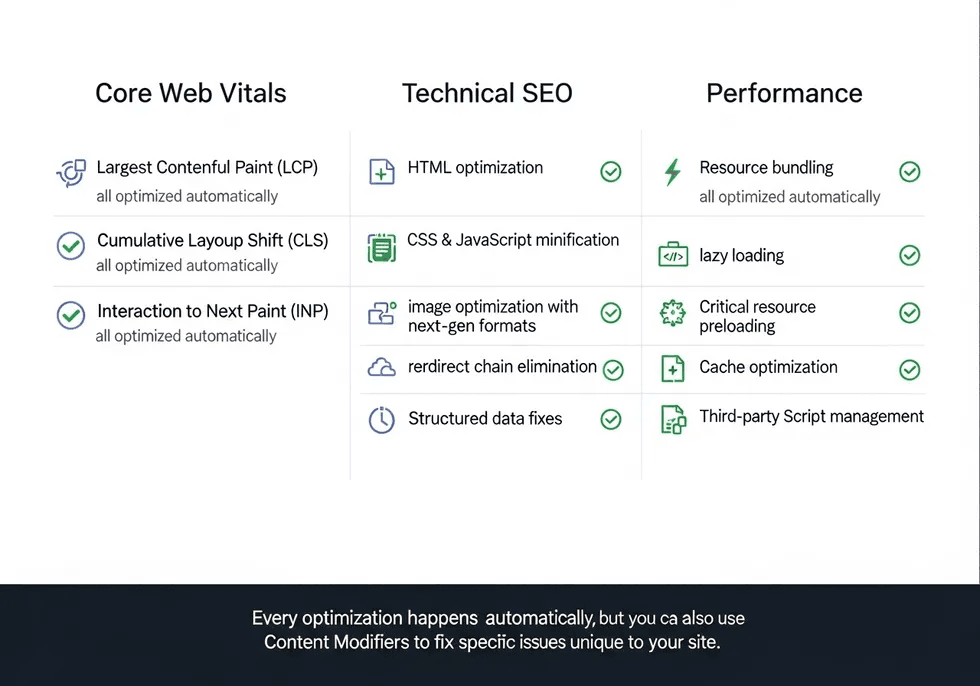 Core Web Vitals

Largest Contenful Paint (LCP)
all optimized automatically

Cumulative Layoup Shift (CLS)
all optimized automatically

Interaction to Next Paint (INP)
all optimized automatically

Technical SEO

HTML optimization

CSS & JavaScript minification

image optimization with next-gen formats

rerdirect chain elimination

Structured data fixes

Performance

Resource bundling
all optimized automatically

lazy loading

Critical resource preloading

Cache optimization

Third-party Script management

Every optimization happens automatically, but you ca also use Content Modifiers to fix speciic issues unique to your site.